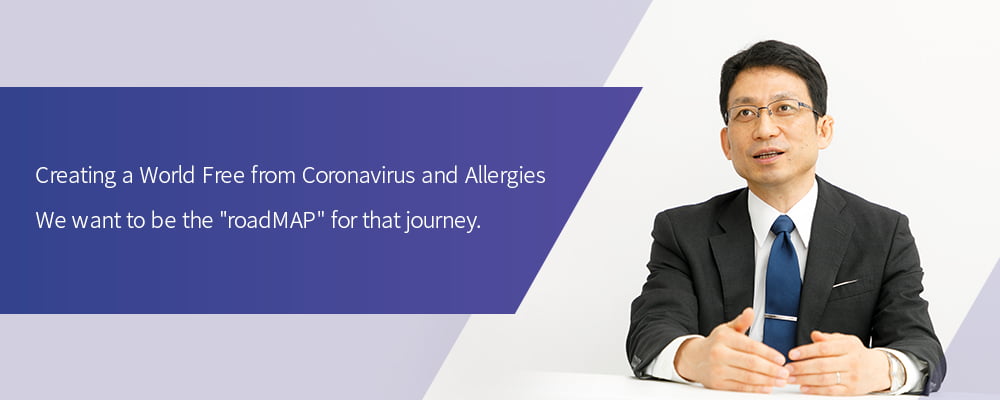 Creating a World Free from Coronavirus and Allergies

We want to be the "roadMAP" for that journey.